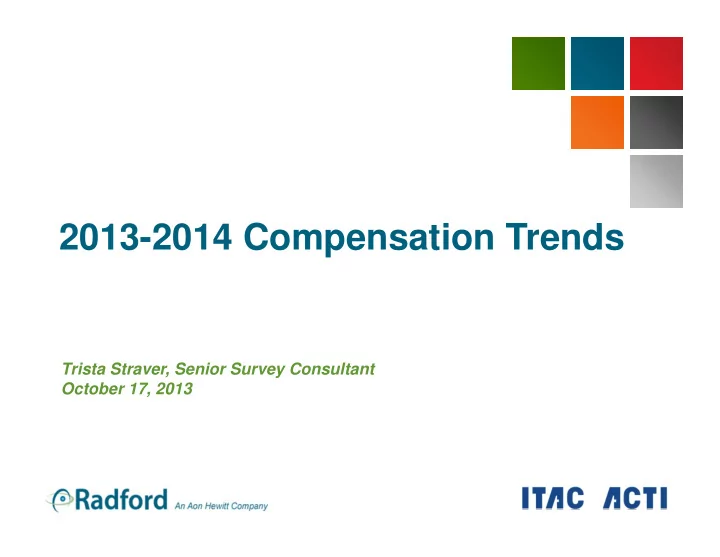 2013-2014 Compensation Trends

Trista Straver, Senior Survey Consultant
October 17, 2013

Radford An Aon Hewitt Company

ITAC ACTI